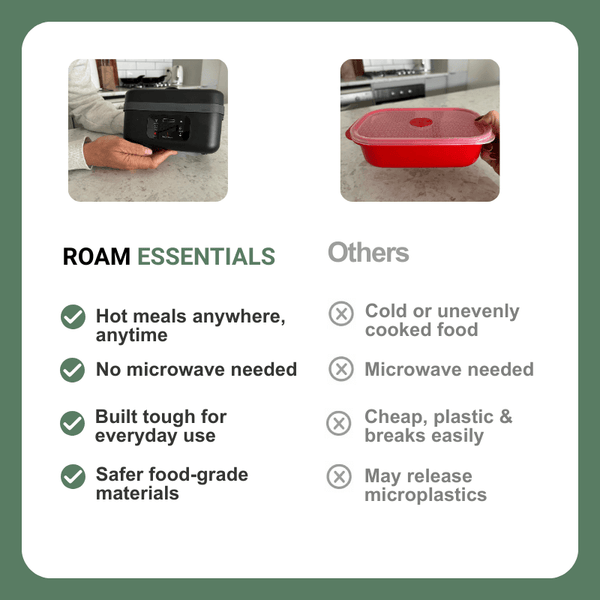 ROAM ESSENTIALS

Hot meals anywhere, anytime

No microwave needed

Built tough for everyday use

Safer food-grade materials

Others

Cold or unevenly cooked food

Microwave needed

Cheap, plastic & breaks easily

May release microplastics